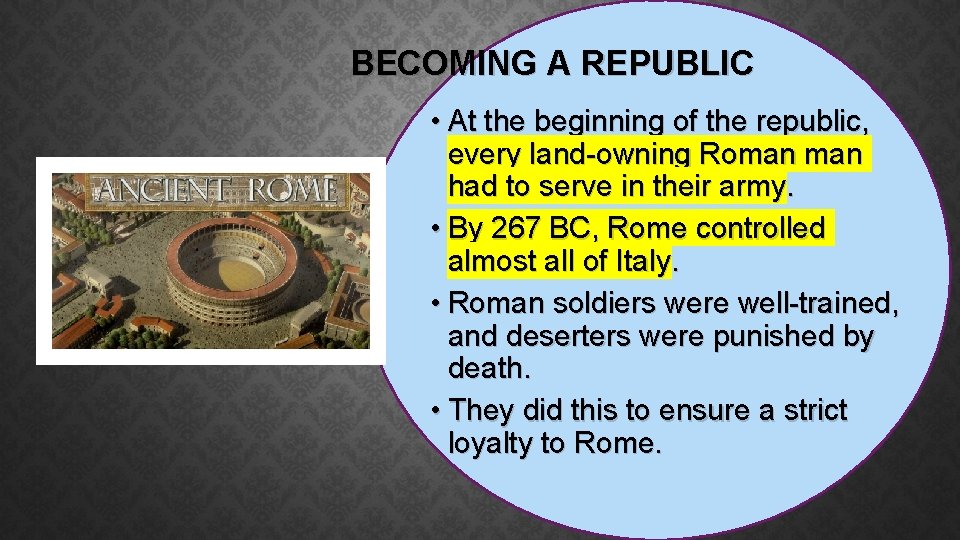 BECOMING A REPUBLIC

ANCIENT ROME

• At the beginning of the republic, every land-owning Roman man had to serve in their army.
• By 267 BC, Rome controlled almost all of Italy.
• Roman soldiers were well-trained, and deserters were punished by death.
• They did this to ensure a strict loyalty to Rome.